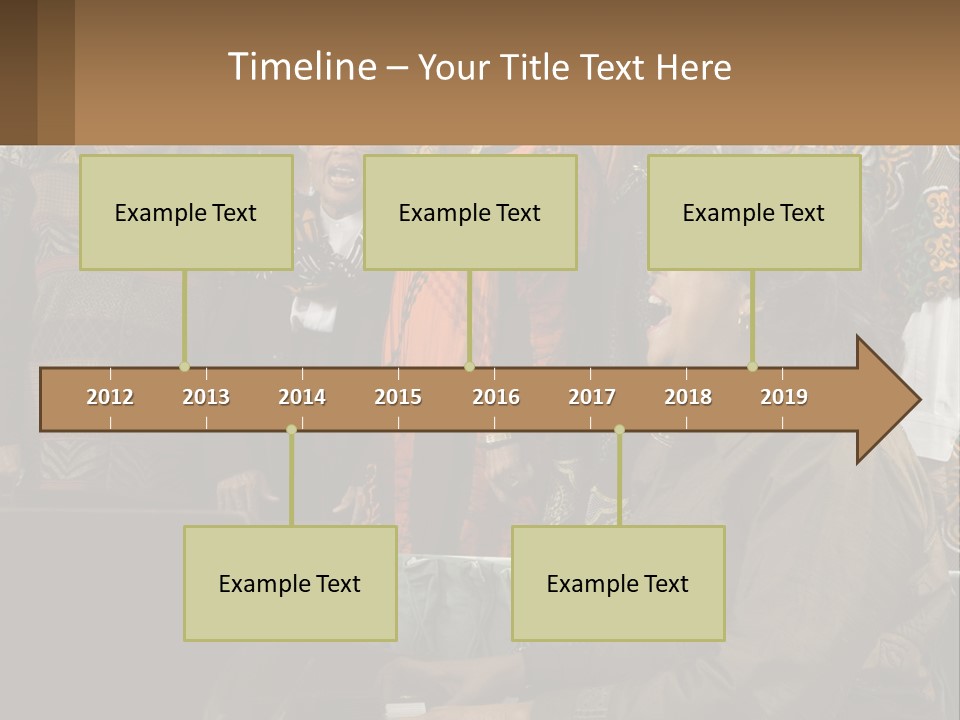 Timeline – Your Title Text Here

Example Text

Example Text

Example Text

2012 2013 2014 2015 2016 2017 2018 2019

Example Text

Example Text